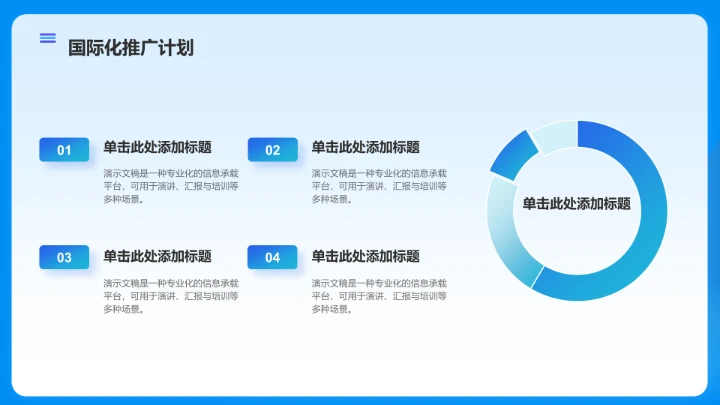 国际化推广计划

01 单击此处添加标题

演示文稿是一种专业化的信息承载平台，可用于演讲、汇报与培训等多种场景。

02 单击此处添加标题

演示文稿是一种专业化的信息承载平台，可用于演讲、汇报与培训等多种场景。

03 单击此处添加标题

演示文稿是一种专业化的信息承载平台，可用于演讲、汇报与培训等多种场景。

04 单击此处添加标题

演示文稿是一种专业化的信息承载平台，可用于演讲、汇报与培训等多种场景。

单击此处添加标题